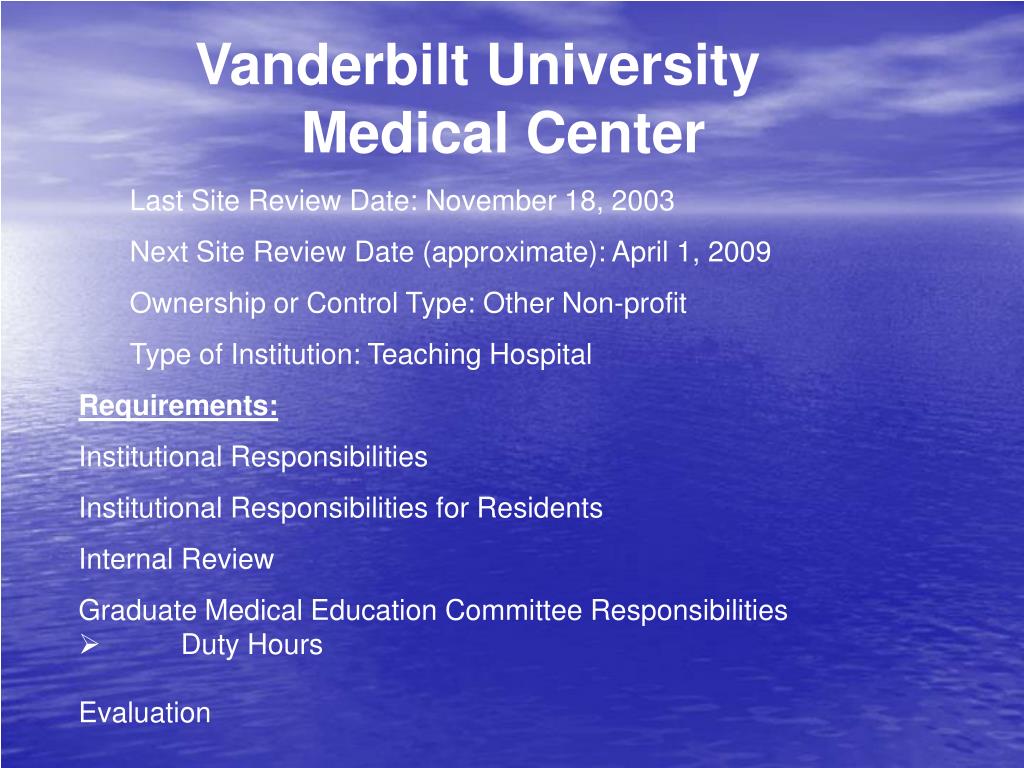 Vanderbilt University Medical Center

Last Site Review Date: November 18, 2003

Next Site Review Date (approximate): April 1, 2009

Ownership or Control Type: Other Non-profit

Type of Institution: Teaching Hospital

Requirements:

Institutional Responsibilities

Institutional Responsibilities for Residents

Internal Review

Graduate Medical Education Committee Responsibilities

➢ Duty Hours

Evaluation